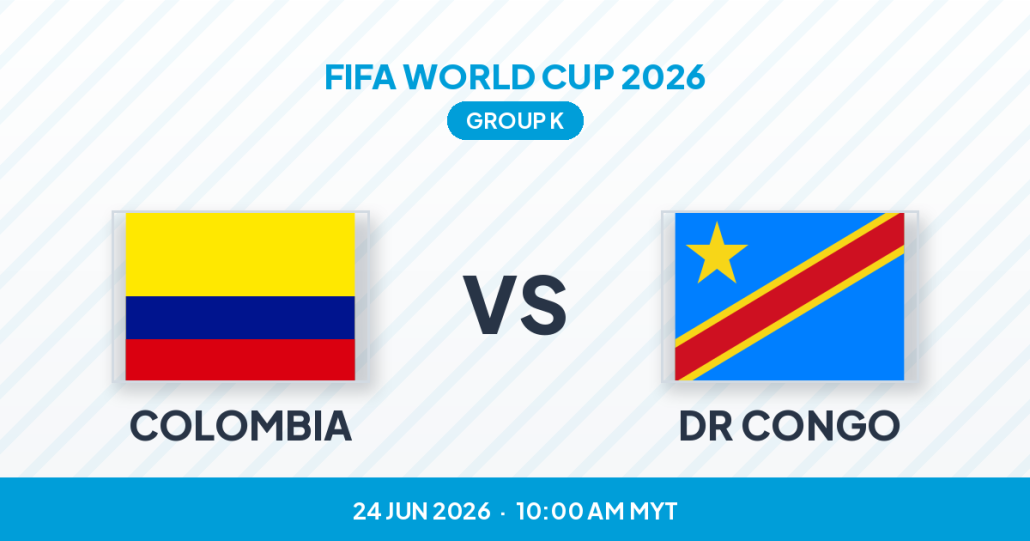 FIFA WORLD CUP 2026
GROUP K

COLOMBIA

VS

DR CONGO

24 JUN 2026 · 10:00 AM MYT